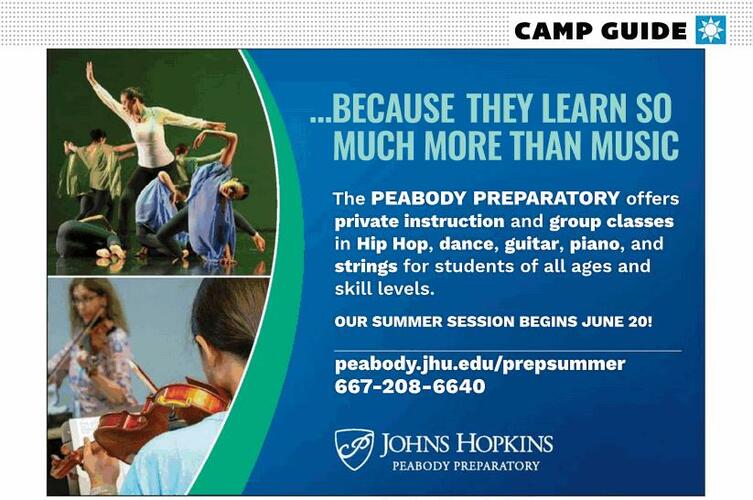 CAMP GUIDE

...BECAUSE THEY LEARN SO MUCH MORE THAN MUSIC

The PEABODY PREPARATORY offers private instruction and group classes in Hip Hop, dance, guitar, piano, and strings for students of all ages and skill levels.

OUR SUMMER SESSION BEGINS JUNE 20!

peabody.jhu.edu/prepsummer
667-208-6640

JOHNS HOPKINS
PEABODY PREPARATORY